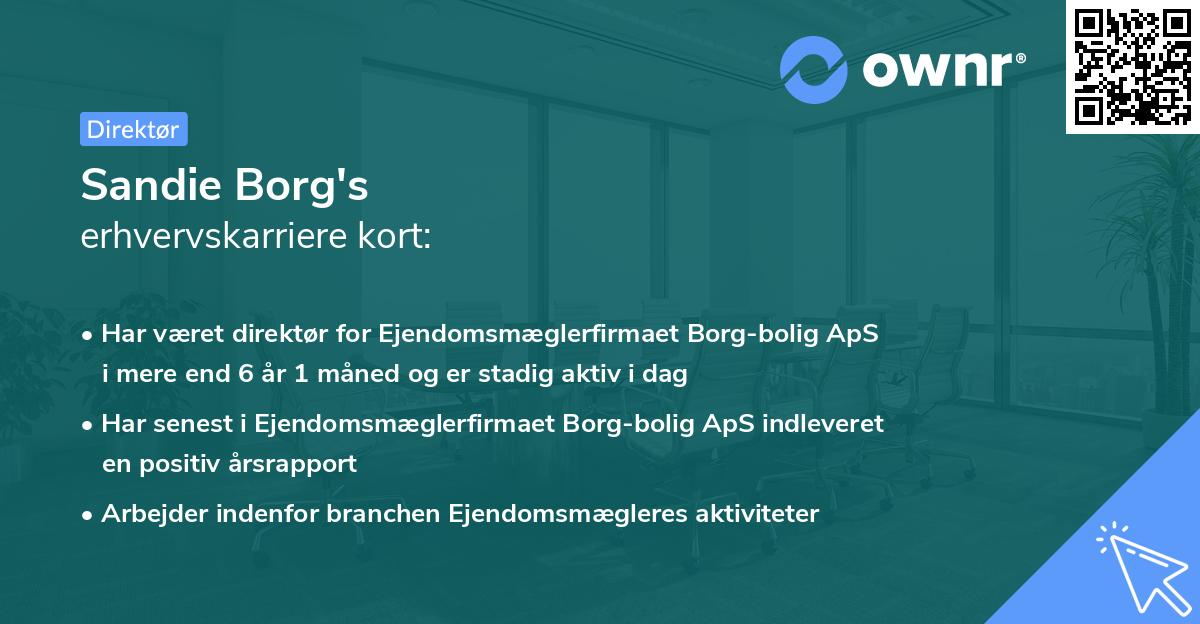 ownr®

Direktør

Sandie Borg's
erhvervskarriere kort:

• Har været direktør for Ejendomsmæglerfirmaet Borg-bolig ApS i mere end 6 år 1 måned og er stadig aktiv i dag

• Har senest i Ejendomsmæglerfirmaet Borg-bolig ApS indleveret en positiv årsrapport

• Arbejder indenfor branchen Ejendomsmægleres aktiviteter